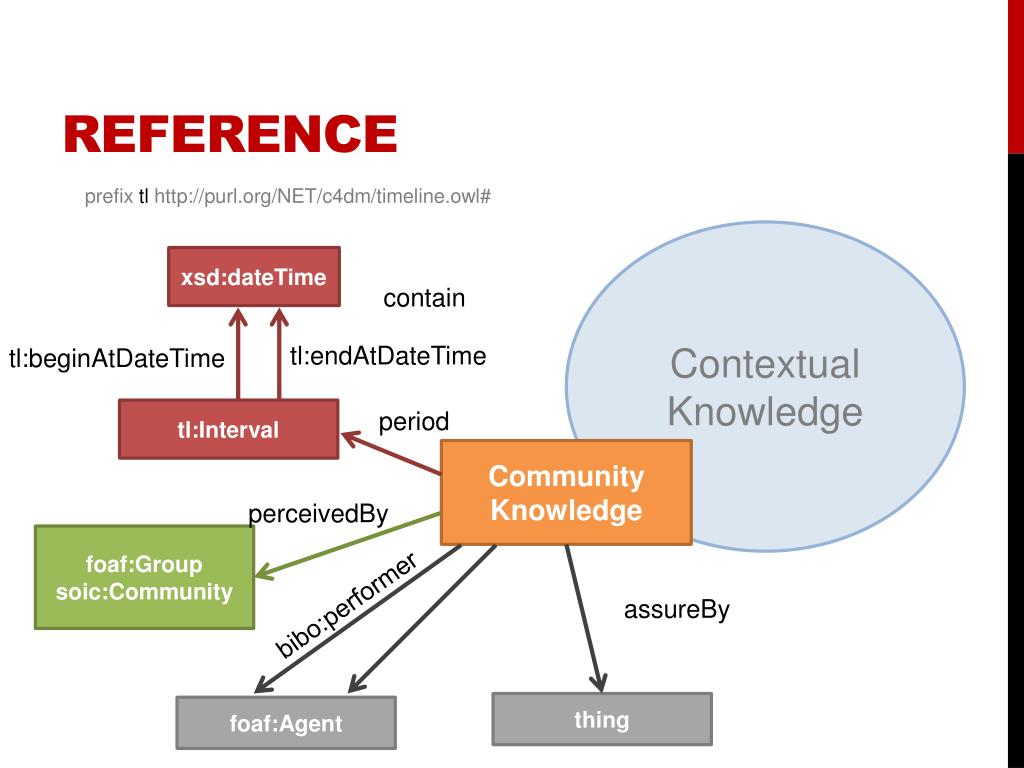 REFERENCE

prefix tl http://purl.org/NET/c4dm/timeline.owl#

xsd:dateTime

contain

tl:beginAtDateTime

tl:endAtDateTime

Contextual Knowledge

tl:Interval

period

Community Knowledge

perceivedBy

foaf:Group soic:Community

bibo:performer

assureBy

foaf:Agent

thing